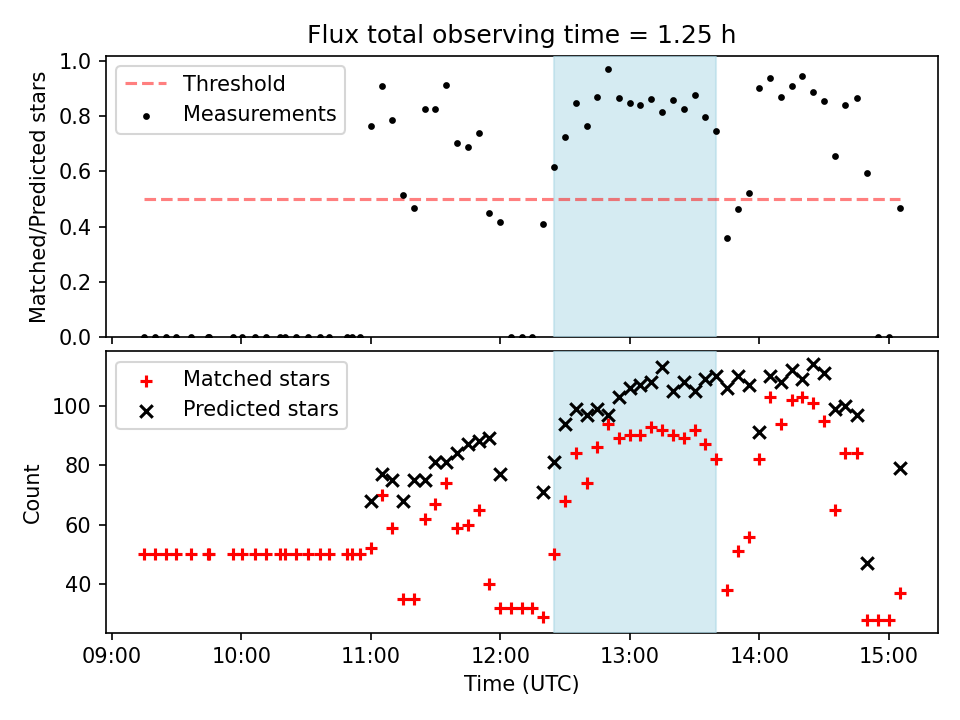 Flux total observing time = 1.25 h

Threshold
Measurements

Matched/Predicted stars

1.0
0.8
0.6
0.4
0.2
0.0

Matched stars
Predicted stars

Count

100
80
60
40

09:00 10:00 11:00 12:00 13:00 14:00 15:00

Time (UTC)